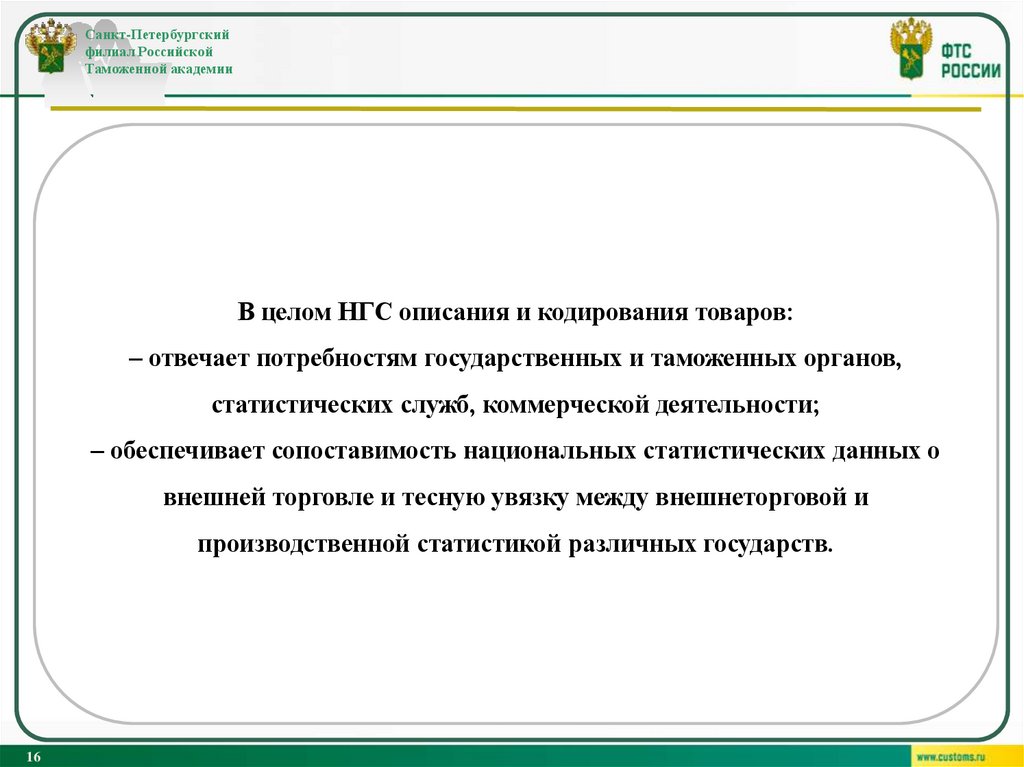 Санкт-Петербургский филиал Российской Таможенной академии

ФТС РОССИИ

В целом НГС описания и кодирования товаров:
– отвечает потребностям государственных и таможенных органов, статистических служб, коммерческой деятельности;
– обеспечивает сопоставимость национальных статистических данных о внешней торговле и тесную увязку между внешнеторговой и производственной статистикой различных государств.

16

www.customs.ru